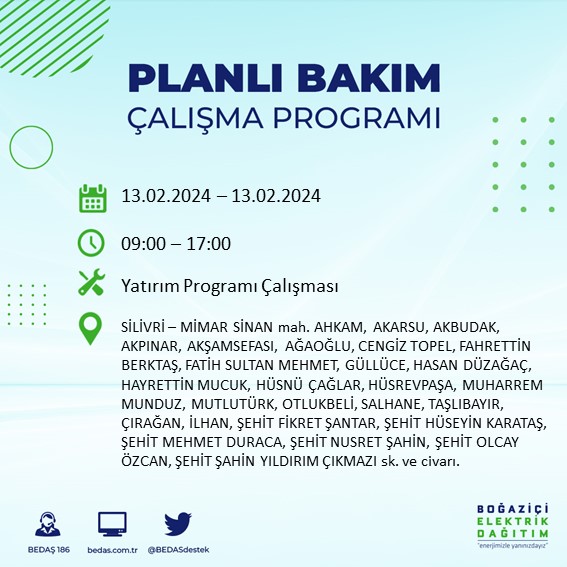 PLANLI BAKIM
ÇALIŞMA PROGRAMI

13.02.2024 – 13.02.2024

09:00 – 17:00

Yatırım Programı Çalışması

SİLİVRİ – MİMAR SİNAN mah. AHKAM, AKARSU, AKBUDAK, AKPINAR, AKŞAMSEFASI, AĞAOĞLU, CENGİZ TOPEL, FAHRETTİN BERKTAŞ, FATİH SULTAN MEHMET, GÜLLÜCE, HASAN DÜZAĞAÇ, HAYRETTİN MUCUK, HÜSNÜ ÇAĞLAR, HÜSREVPAŞA, MUHARREM MUNDUZ, MUTLUTÜRK, OTLUKBELİ, SALHANE, TAŞLIBAYIR, ÇIRAĞAN, İLHAN, ŞEHİT FİKRET ŞANTAR, ŞEHİT HÜSEYİN KARATAŞ, ŞEHİT MEHMET DURACA, ŞEHİT NUSRET ŞAHİN, ŞEHİT OLCAY ÖZCAN, ŞEHİT ŞAHİN YILDIRIM ÇIKMAZI sk. ve civarı.

BEDAŞ 186
bedas.com.tr
@BEDASdestek

BOĞAZİÇİ
ELEKTRİK
DAĞITIM
"enerjimizle yanınızdayız"